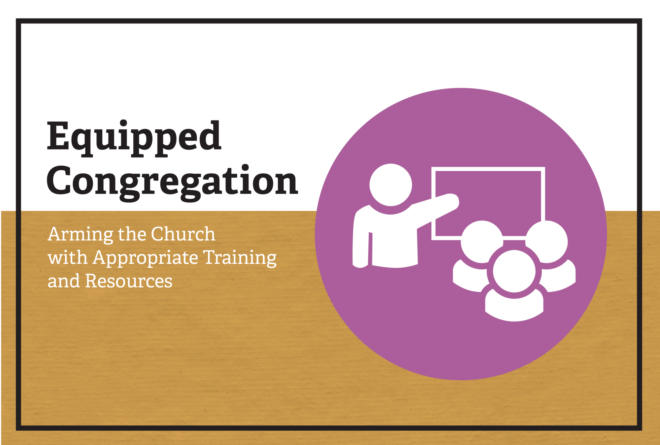 Equipped Congregation

Arming the Church with Appropriate Training and Resources